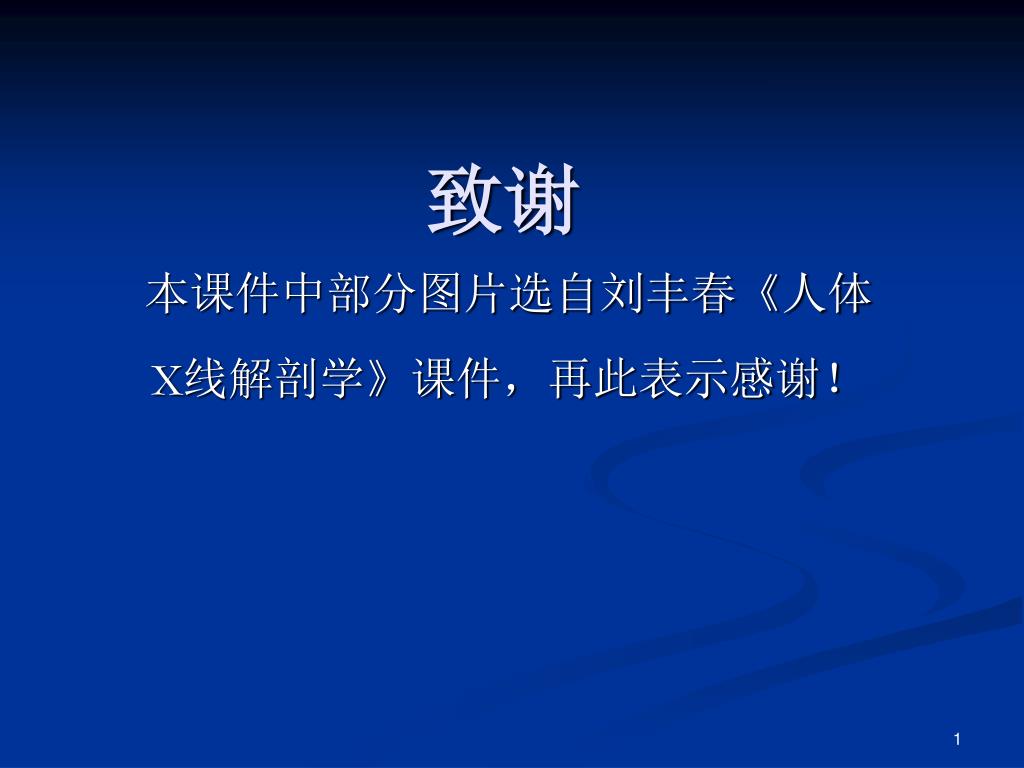 致谢

本课件中部分图片选自刘丰春《人体X线解剖学》课件，再此表示感谢！

1